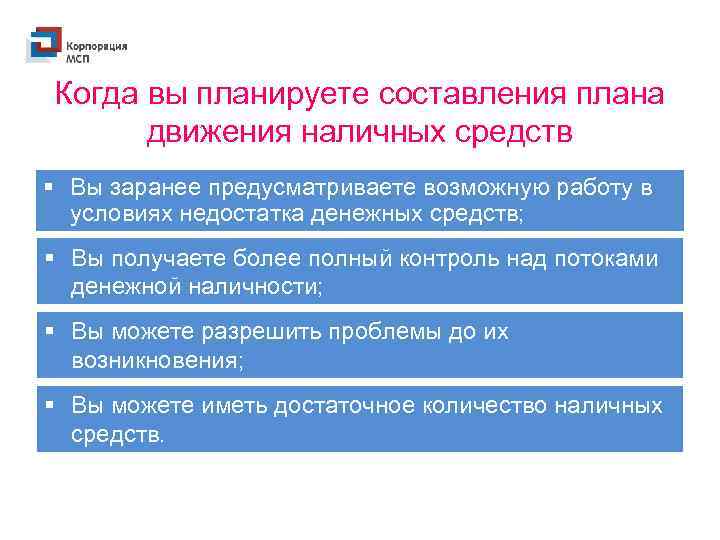 Корпорация МСП

Когда вы планируете составления плана движения наличных средств

▪ Вы заранее предусматриваете возможную работу в условиях недостатка денежных средств;

▪ Вы получаете более полный контроль над потоками денежной наличности;

▪ Вы можете разрешить проблемы до их возникновения;

▪ Вы можете иметь достаточное количество наличных средств.